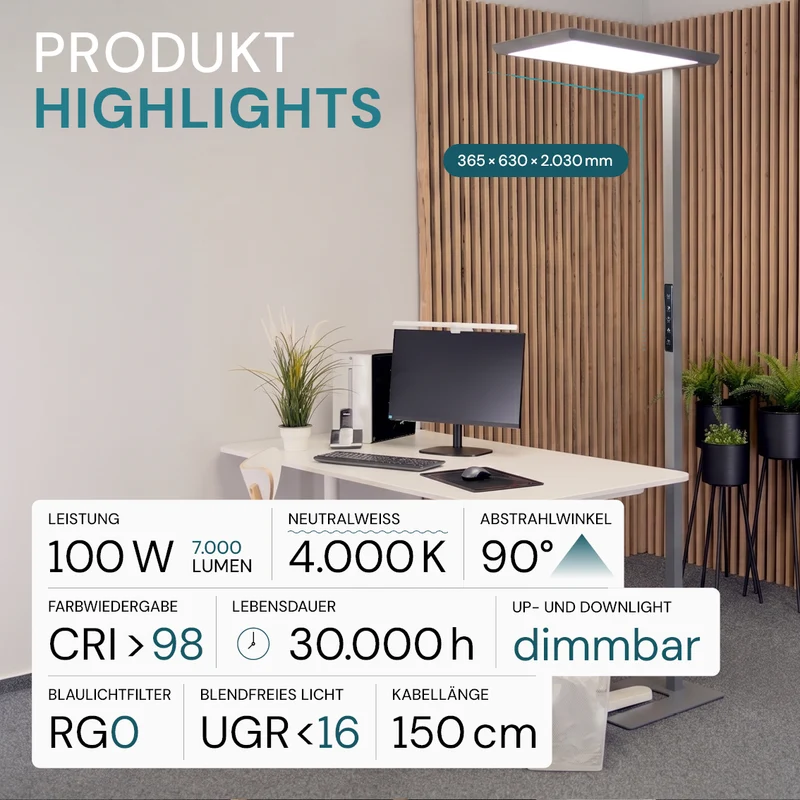 PRODUKT
HIGHLIGHTS

365 × 630 × 2.030 mm

LEISTUNG
100 W 7.000 LUMEN

NEUTRALWEISS
4.000 K

ABSTRAHLWINKEL
90°

FARBWIEDERGABE
CRI > 98

LEBENSDAUER
30.000 h

UP- UND DOWNLIGHT
dimmbar

BLAULICHTFILTER
RG0

BLENDFREIES LICHT
UGR < 16

KABELLÄNGE
150 cm